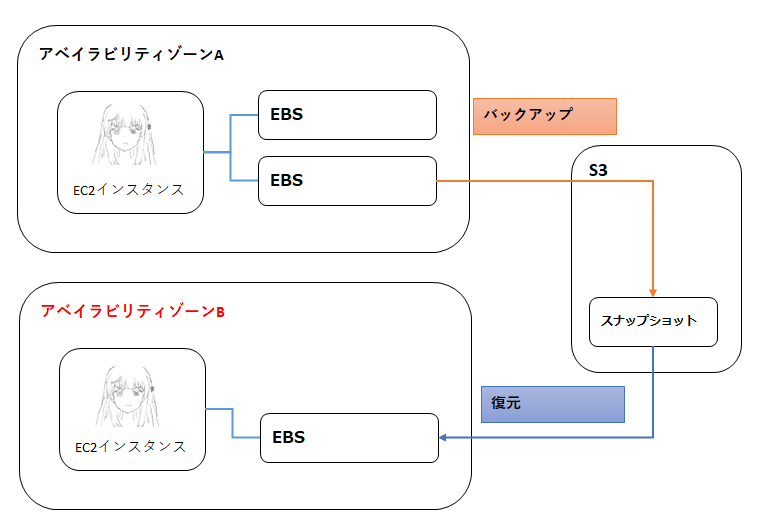 アベイラビリティゾーンA

EC2インスタンス

EBS

EBS

バックアップ

S3

スナップショット

アベイラビリティゾーンB

EC2インスタンス

EBS

復元